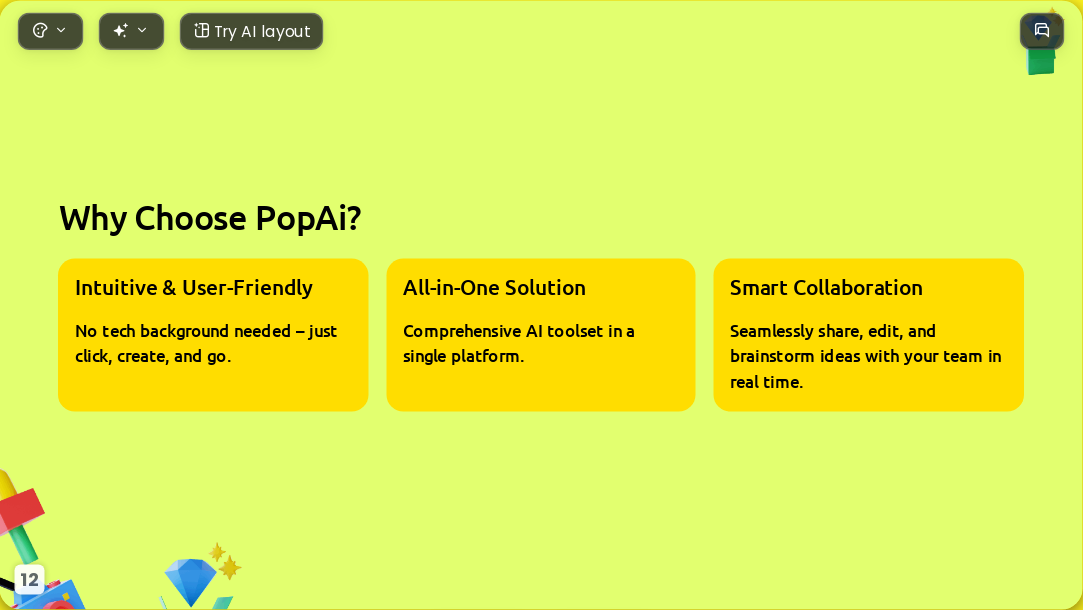 Try AI layout

Why Choose PopAi?

Intuitive & User-Friendly

No tech background needed – just click, create, and go.

All-in-One Solution

Comprehensive AI toolset in a single platform.

Smart Collaboration

Seamlessly share, edit, and brainstorm ideas with your team in real time.

12